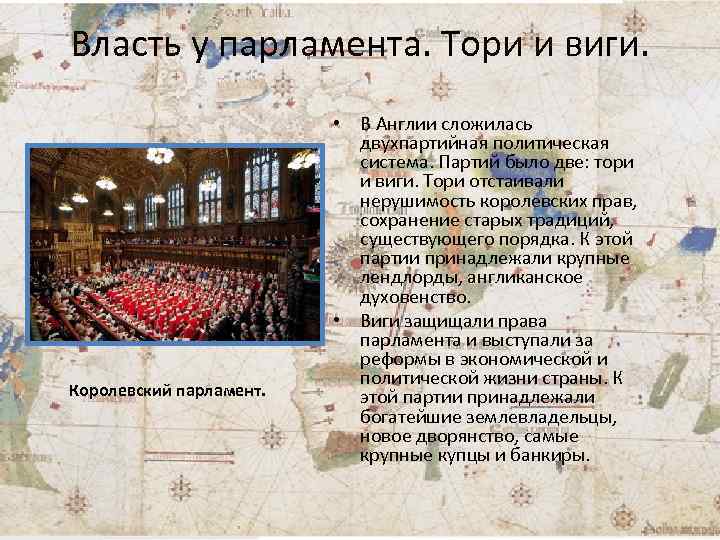 Власть у парламента. Тори и виги.

Королевский парламент.

• В Англии сложилась двухпартийная политическая система. Партий было две: тори и виги. Тори отстаивали нерушимость королевских прав, сохранение старых традиций, существующего порядка. К этой партии принадлежали крупные лендлорды, англиканское духовенство.

• Виги защищали права парламента и выступали за реформы в экономической и политической жизни страны. К этой партии принадлежали богатейшие землевладельцы, новое дворянство, самые крупные купцы и банкиры.